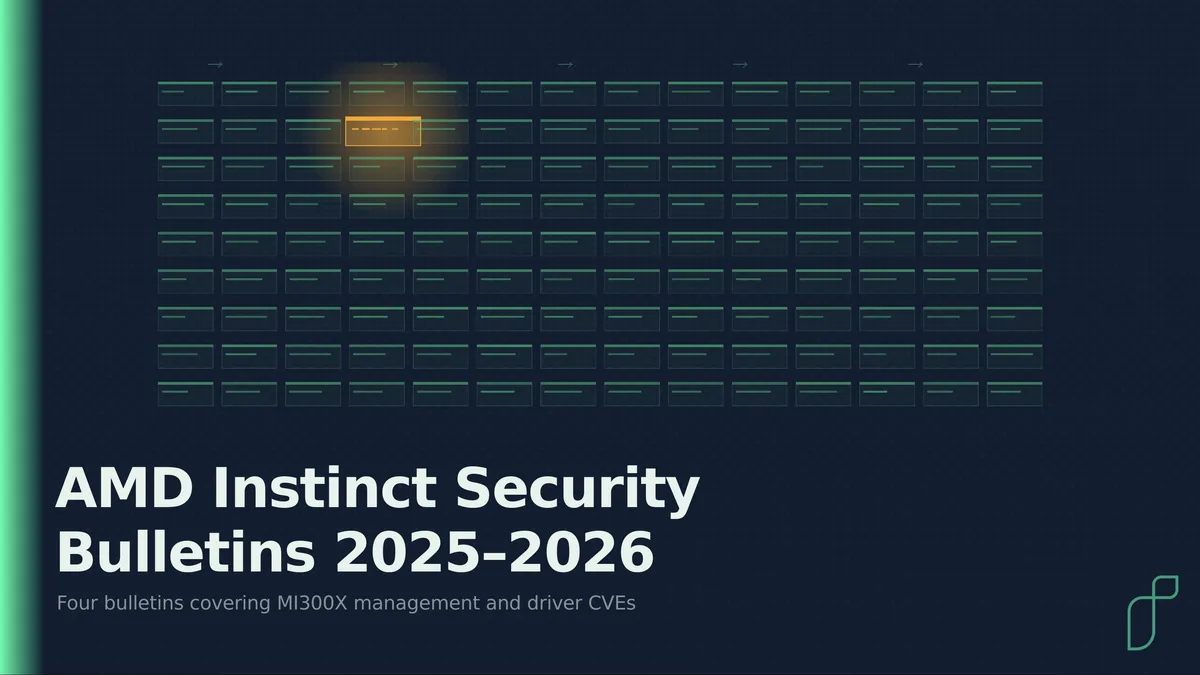 AMD Instinct Security Bulletins 2025–2026

Four bulletins covering MI300X management and driver CVEs